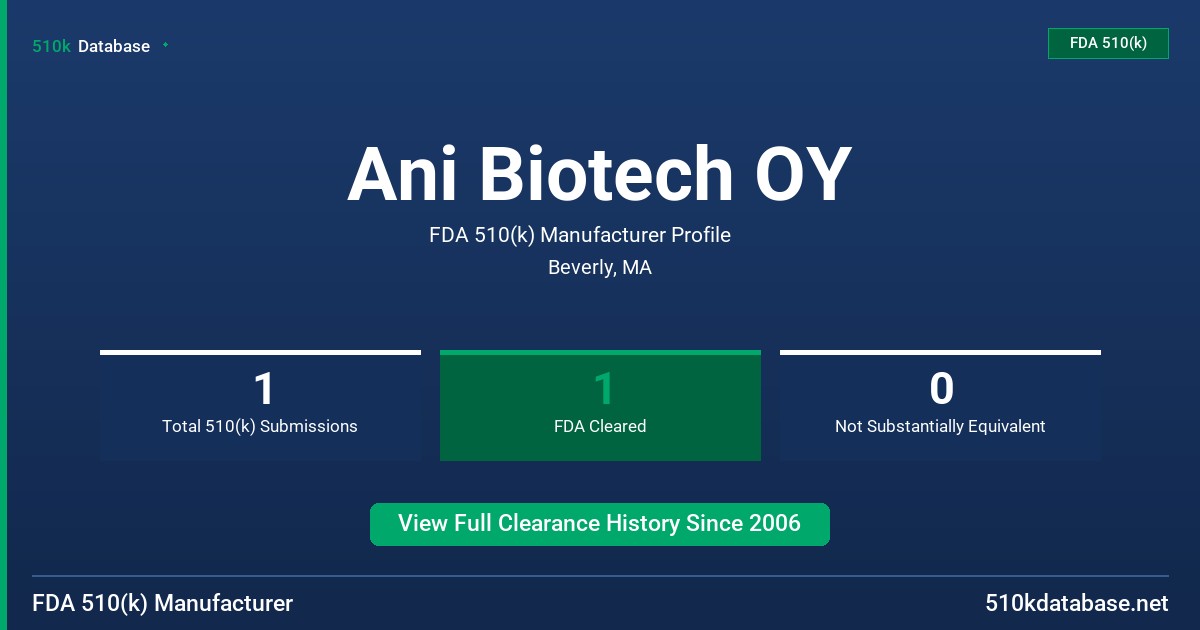 510k Database

FDA 510(k)

Ani Biotech OY

FDA 510(k) Manufacturer Profile

Beverly, MA

1
Total 510(k) Submissions

1
FDA Cleared

0
Not Substantially Equivalent

View Full Clearance History Since 2006

FDA 510(k) Manufacturer

510kdatabase.net